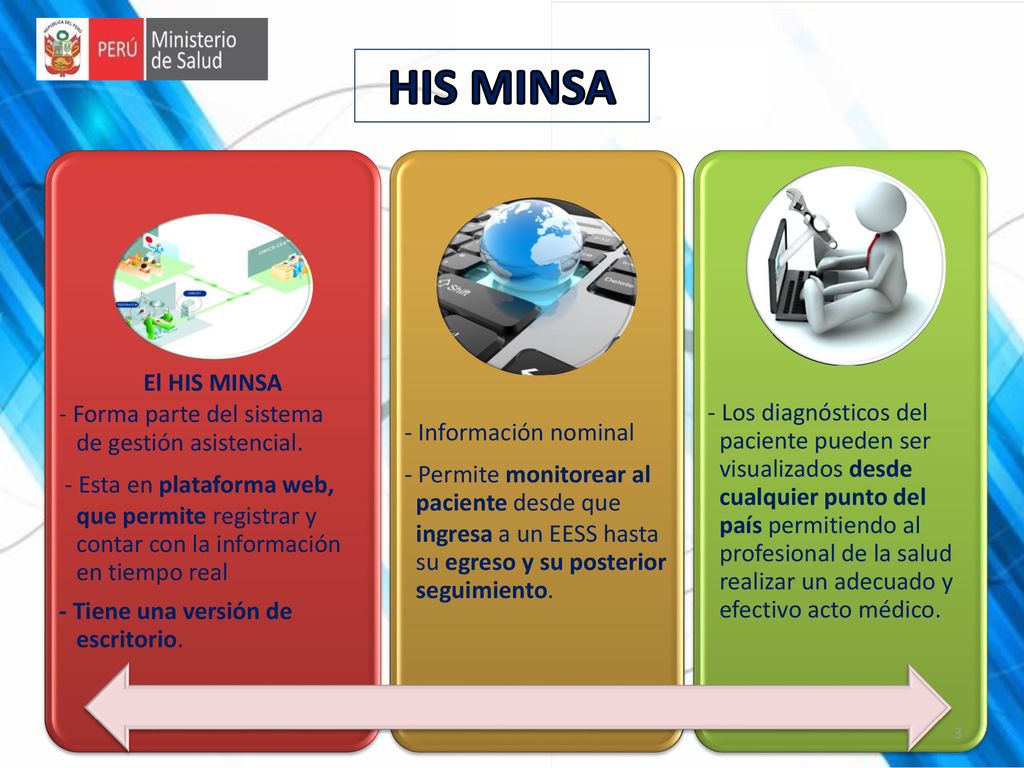 PERÚ Ministerio de Salud

HIS MINSA

El HIS MINSA
- Forma parte del sistema de gestión asistencial.
- Esta en plataforma web, que permite registrar y contar con la información en tiempo real
- Tiene una versión de escritorio.

- Información nominal
- Permite monitorear al paciente desde que ingresa a un EESS hasta su egreso y su posterior seguimiento.

- Los diagnósticos del paciente pueden ser visualizados desde cualquier punto del país permitiendo al profesional de la salud realizar un adecuado y efectivo acto médico.

3